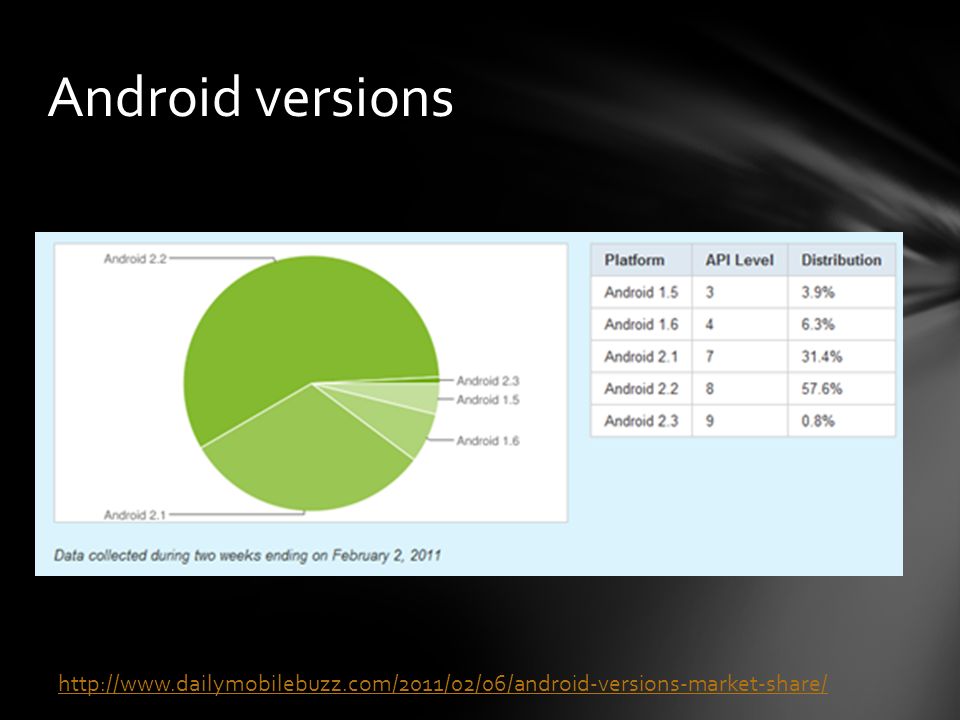 Android versions

Android 2.2
Android 2.3
Android 1.5
Android 1.6
Android 2.1

| Platform | API Level | Distribution |
|---|---|---|
| Android 1.5 | 3 | 3.9% |
| Android 1.6 | 4 | 6.3% |
| Android 2.1 | 7 | 31.4% |
| Android 2.2 | 8 | 57.6% |
| Android 2.3 | 9 | 0.8% |

Data collected during two weeks ending on February 2, 2011

http://www.dailymobilebuzz.com/2011/02/06/android-versions-market-share/